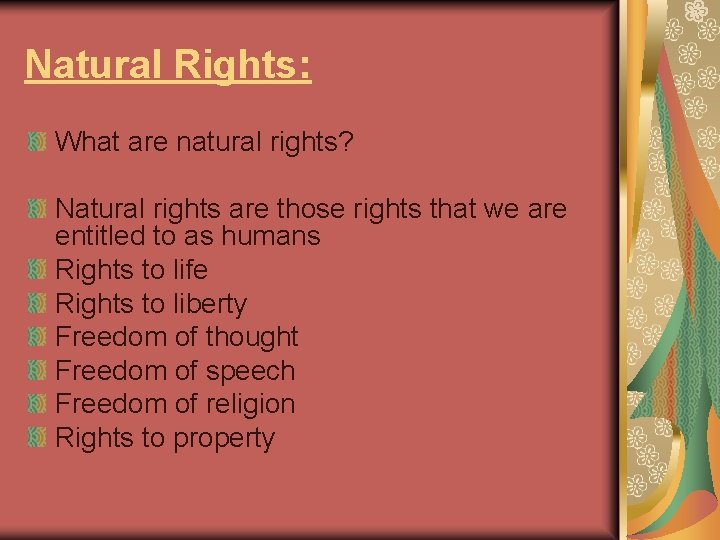 Natural Rights:

What are natural rights?

Natural rights are those rights that we are entitled to as humans
Rights to life
Rights to liberty
Freedom of thought
Freedom of speech
Freedom of religion
Rights to property